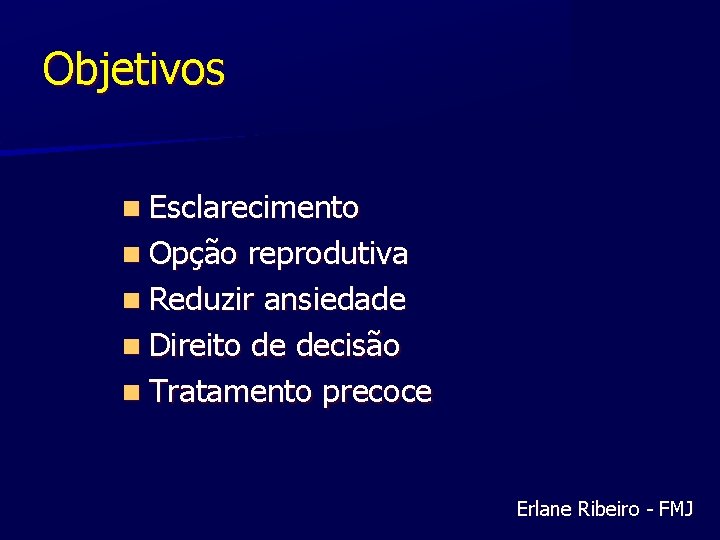 Objetivos

• Esclarecimento
• Opção reprodutiva
• Reduzir ansiedade
• Direito de decisão
• Tratamento precoce

Erlane Ribeiro - FMJ